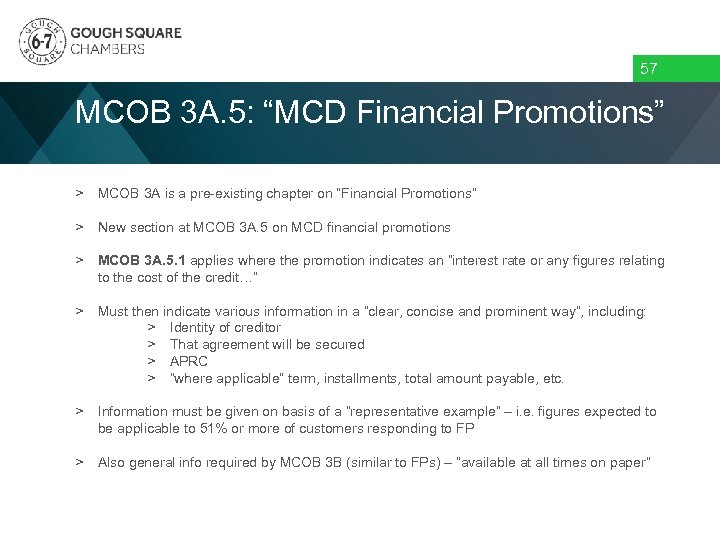 GOUGH SQUARE 6-7 GOUGH SQUARE CHAMBERS

57

MCOB 3A.5: “MCD Financial Promotions”

> MCOB 3A is a pre-existing chapter on "Financial Promotions"

> New section at MCOB 3A.5 on MCD financial promotions

> **MCOB 3A.5.1** applies where the promotion indicates an "interest rate or any figures relating to the cost of the credit…"

> Must then indicate various information in a "clear, concise and prominent way", including:
> Identity of creditor
> That agreement will be secured
> APRC
> "where applicable" term, installments, total amount payable, etc.

> Information must be given on basis of a "representative example" – i.e. figures expected to be applicable to 51% or more of customers responding to FP

> Also general info required by MCOB 3B (similar to FPs) – "available at all times on paper"